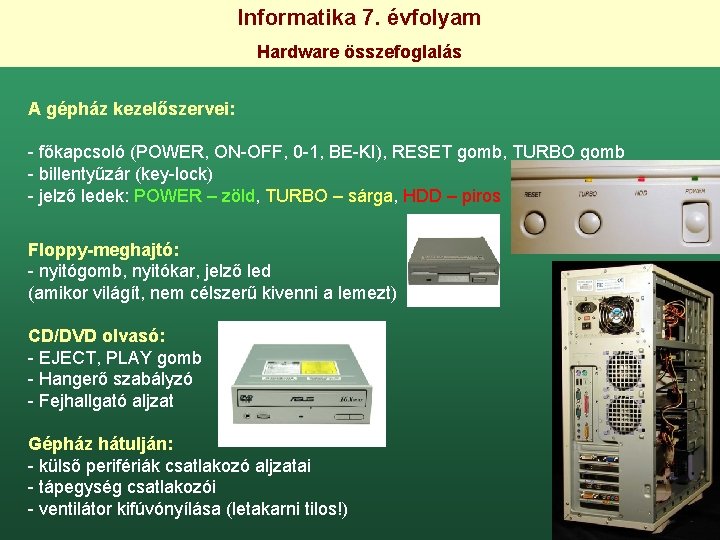 Informatika 7. évfolyam

Hardware összefoglalás

A gépház kezelőszervei:

- főkapcsoló (POWER, ON-OFF, 0-1, BE-KI), RESET gomb, TURBO gomb
- billentyűzár (key-lock)
- jelző ledek: POWER – zöld, TURBO – sárga, HDD – piros

RESET TURBO HDD POWER

Floppy-meghajtó:
- nyitógomb, nyitókar, jelző led
(amikor világít, nem célszerű kivenni a lemezt)

CD/DVD olvasó:
- EJECT, PLAY gomb
- Hangerő szabályzó
- Fejhallgató aljzat

ASUS

Gépház hátulján:
- külső perifériák csatlakozó aljzatai
- tápegység csatlakozói
- ventilátor kifúvónyílása (letakarni tilos!)